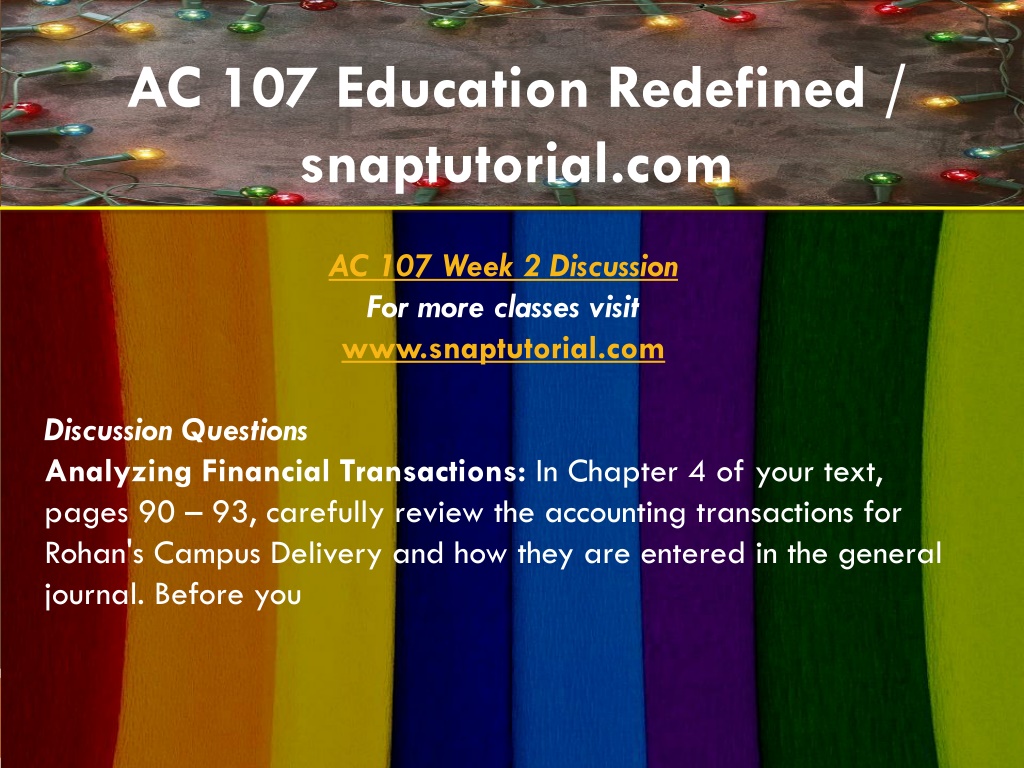 AC 107 Education Redefined / snaptutorial.com

AC 107 Week 2 Discussion
For more classes visit
www.snaptutorial.com

Discussion Questions
Analyzing Financial Transactions: In Chapter 4 of your text, pages 90 – 93, carefully review the accounting transactions for Rohan's Campus Delivery and how they are entered in the general journal. Before you